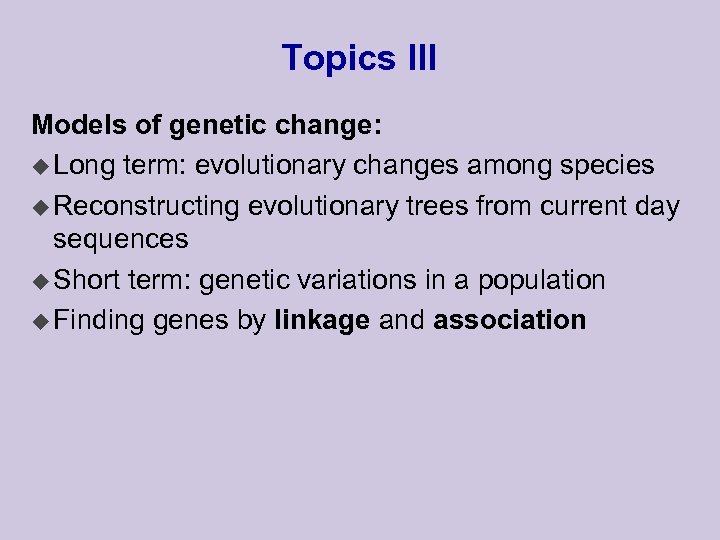 Topics III

Models of genetic change:

◆ Long term: evolutionary changes among species

◆ Reconstructing evolutionary trees from current day sequences

◆ Short term: genetic variations in a population

◆ Finding genes by linkage and association